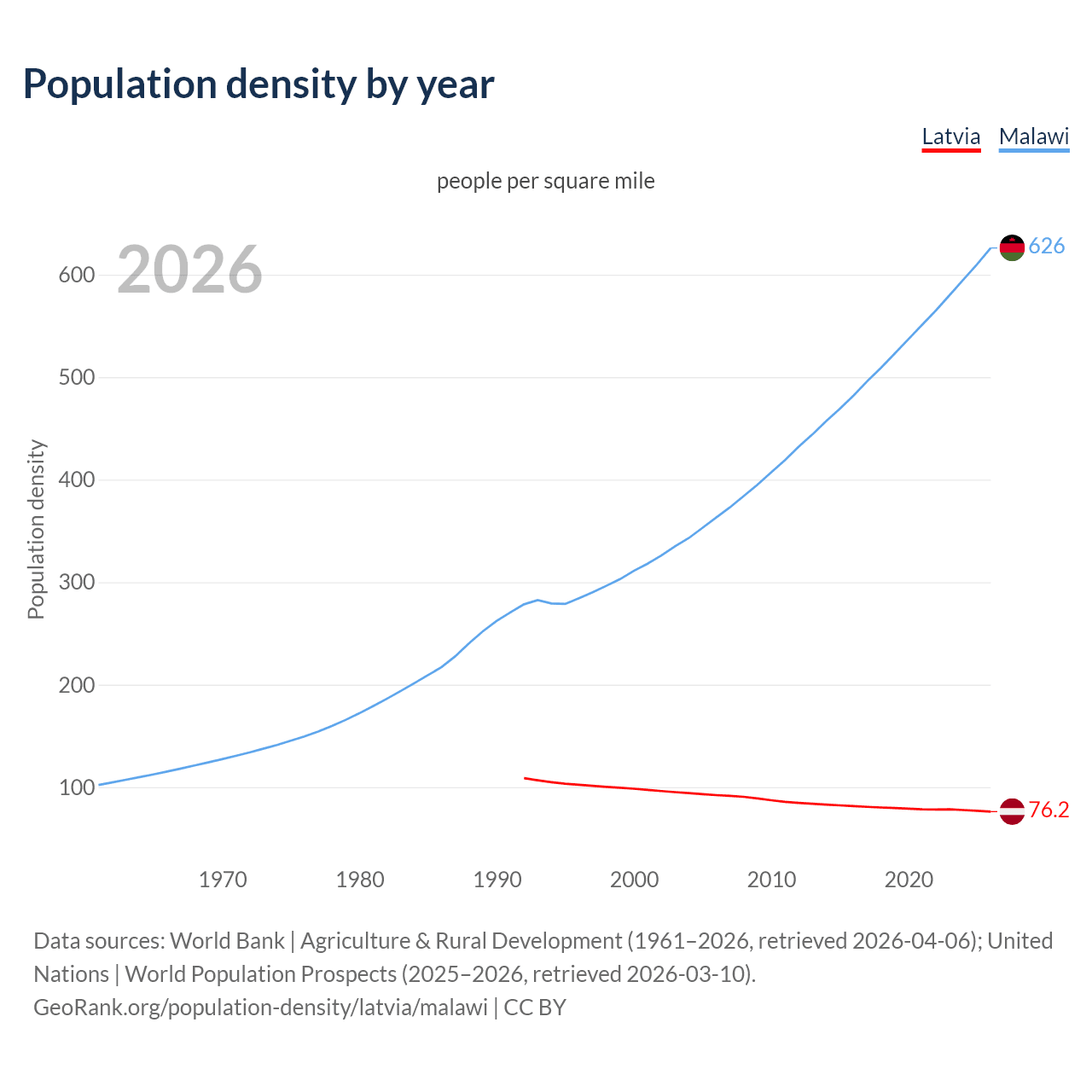 Population density by year

Latvia Malawi

people per square mile

2026

Population density

600
500
400
300
200
100

626
76.2

1970 1980 1990 2000 2010 2020

Data sources: World Bank | Agriculture & Rural Development (1961–2026, retrieved 2026-04-06); United Nations | World Population Prospects (2025–2026, retrieved 2026-03-10).
GeoRank.org/population-density/latvia/malawi | CC BY